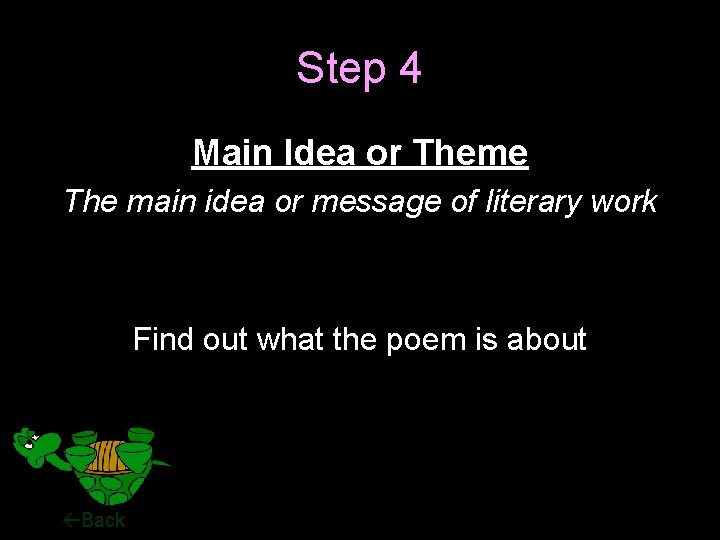 Step 4

Main Idea or Theme

The main idea or message of literary work

Find out what the poem is about

←Back